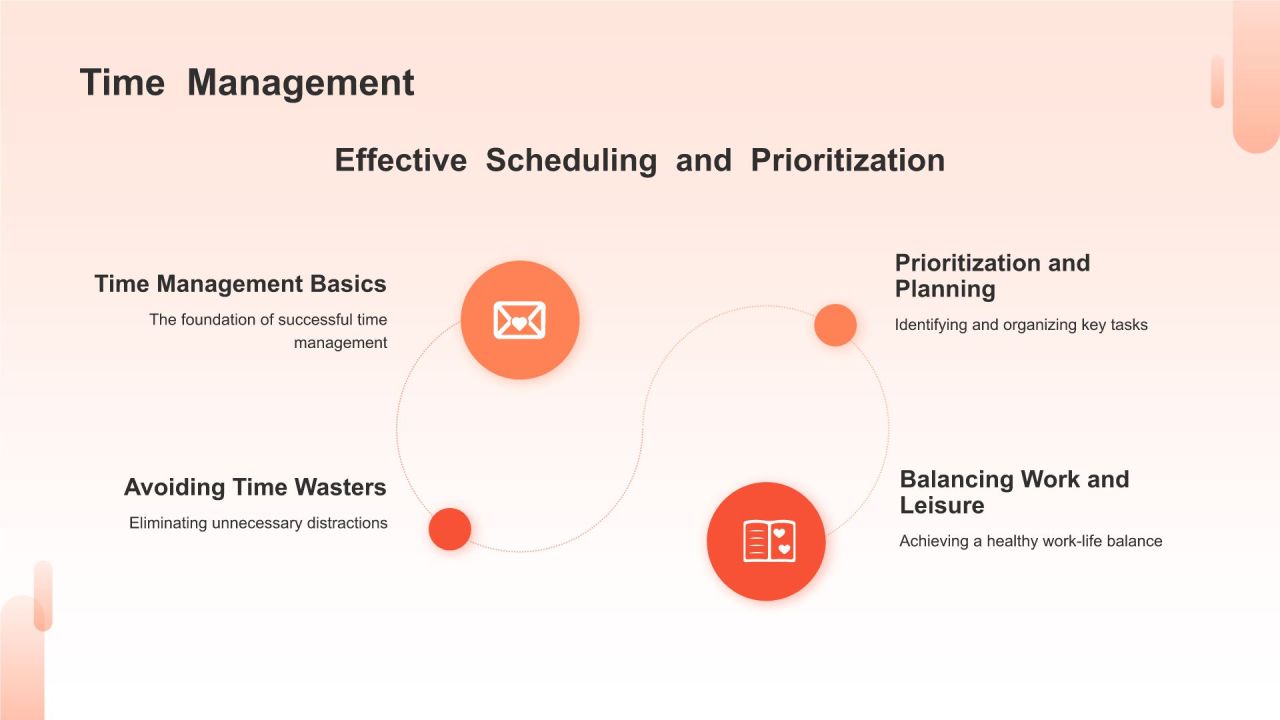 Time Management

Effective Scheduling and Prioritization

Time Management Basics

The foundation of successful time management

Prioritization and Planning

Identifying and organizing key tasks

Avoiding Time Wasters

Eliminating unnecessary distractions

Balancing Work and Leisure

Achieving a healthy work-life balance